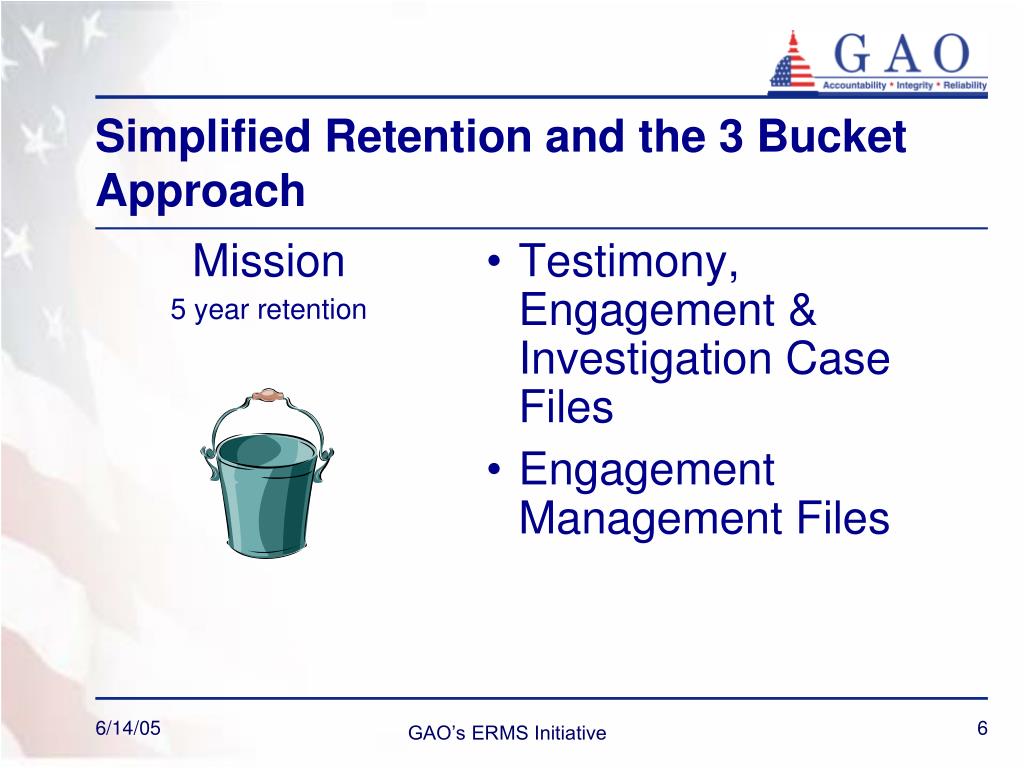 GAO
Accountability * Integrity * Reliability

Simplified Retention and the 3 Bucket Approach

Mission
5 year retention

• Testimony, Engagement & Investigation Case Files
• Engagement Management Files

6/14/05
GAO's ERMS Initiative
6